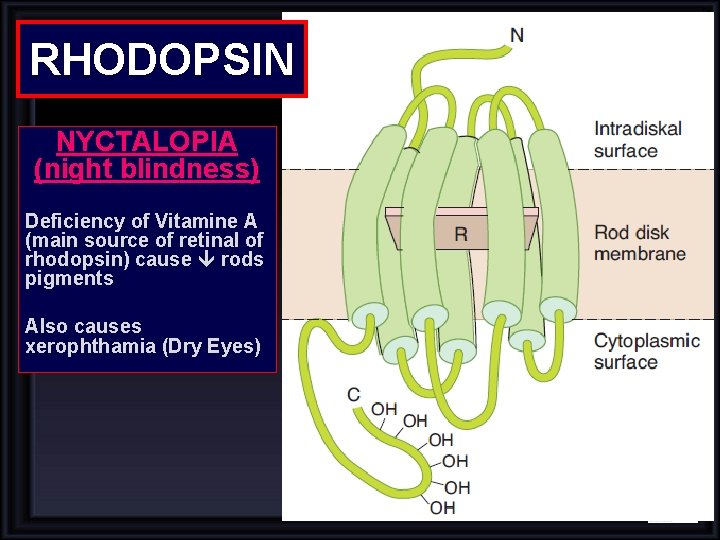 RHODOPSIN

NYCTALOPIA (night blindness)

Deficiency of Vitamine A (main source of retinal of rhodopsin) cause ↓ rods pigments

Also causes xerophthamia (Dry Eyes)

N

Intradiskal surface

R

Rod disk membrane

Cytoplasmic surface

C

OH
OH
OH
OH
OH
OH